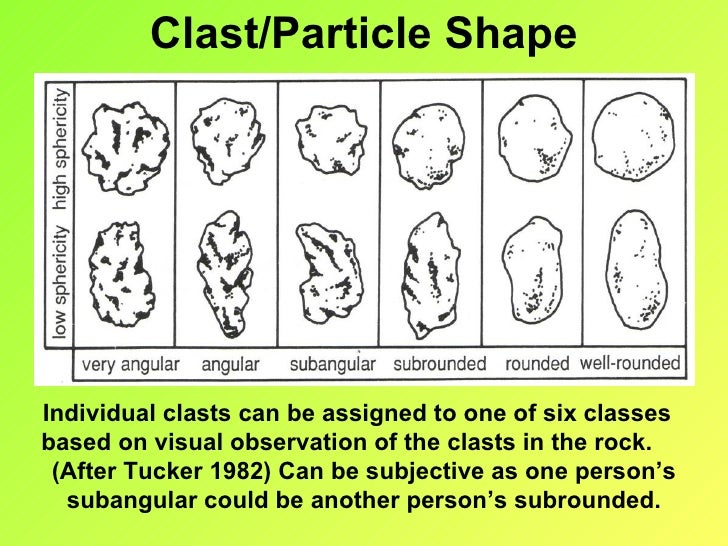 Clast/Particle Shape

high sphericity

low sphericity

very angular angular subangular subrounded rounded well-rounded

Individual clasts can be assigned to one of six classes based on visual observation of the clasts in the rock. (After Tucker 1982) Can be subjective as one person's subangular could be another person's subrounded.